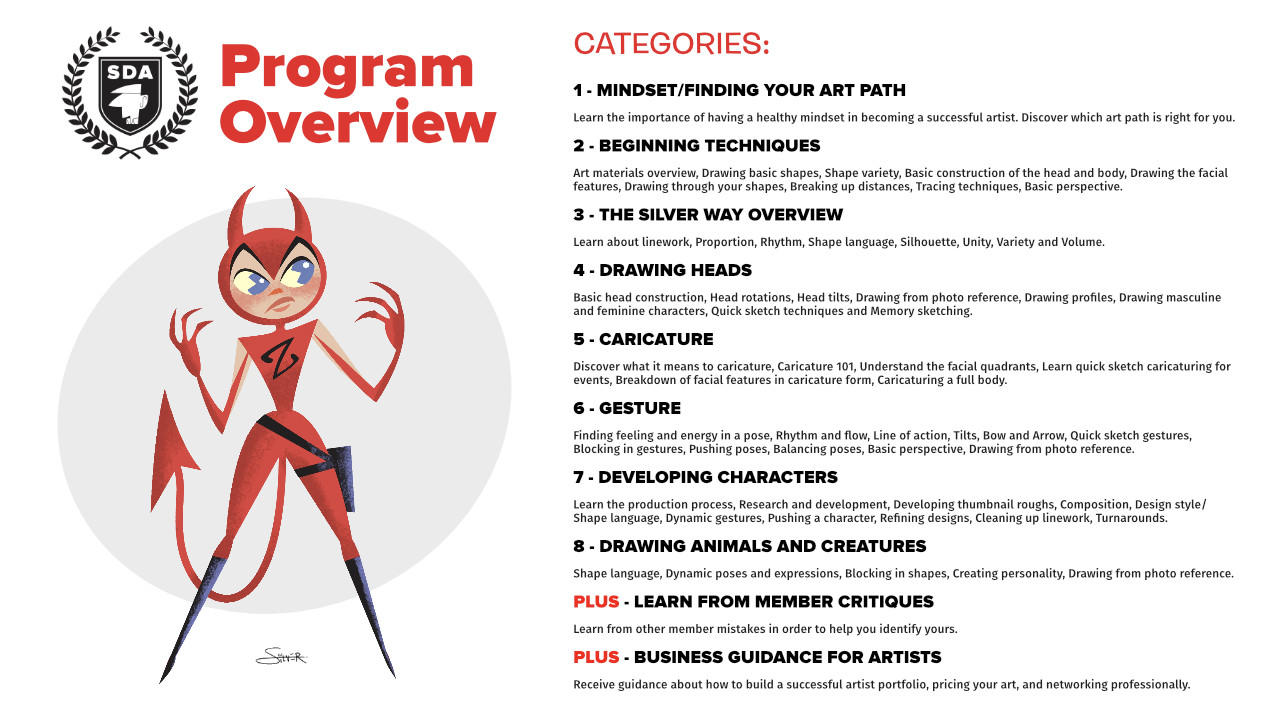 SDA

Program Overview

Silver

CATEGORIES:

1 - MINDSET/FINDING YOUR ART PATH

Learn the importance of having a healthy mindset in becoming a successful artist. Discover which art path is right for you.

2 - BEGINNING TECHNIQUES

Art materials overview, Drawing basic shapes, Shape variety, Basic construction of the head and body, Drawing the facial features, Drawing through your shapes, Breaking up distances, Tracing techniques, Basic perspective.

3 - THE SILVER WAY OVERVIEW

Learn about linework, Proportion, Rhythm, Shape language, Silhouette, Unity, Variety and Volume.

4 - DRAWING HEADS

Basic head construction, Head rotations, Head tilts, Drawing from photo reference, Drawing profiles, Drawing masculine and feminine characters, Quick sketch techniques and Memory sketching.

5 - CARICATURE

Discover what it means to caricature, Caricature 101, Understand the facial quadrants, Learn quick sketch caricaturing for events, Breakdown of facial features in caricature form, Caricaturing a full body.

6 - GESTURE

Finding feeling and energy in a pose, Rhythm and flow, Line of action, Tilts, Bow and Arrow, Quick sketch gestures, Blocking in gestures, Pushing poses, Balancing poses, Basic perspective, Drawing from photo reference.

7 - DEVELOPING CHARACTERS

Learn the production process, Research and development, Developing thumbnail roughs, Composition, Design style/ Shape language, Dynamic gestures, Pushing a character, Refining designs, Cleaning up linework, Turnarounds.

8 - DRAWING ANIMALS AND CREATURES

Shape language, Dynamic poses and expressions, Blocking in shapes, Creating personality, Drawing from photo reference.

PLUS - LEARN FROM MEMBER CRITIQUES

Learn from other member mistakes in order to help you identify yours.

PLUS - BUSINESS GUIDANCE FOR ARTISTS

Receive guidance about how to build a successful artist portfolio, pricing your art, and networking professionally.